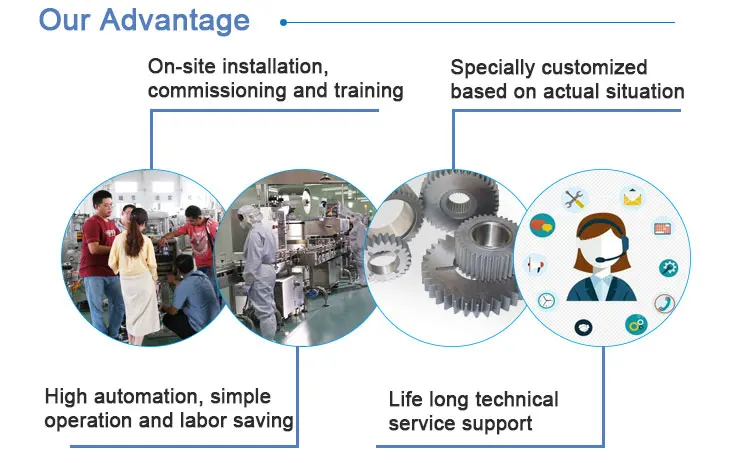 Our Advantage

On-site installation, commissioning and training

Specially customized based on actual situation

High automation, simple operation and labor saving

Life long technical service support